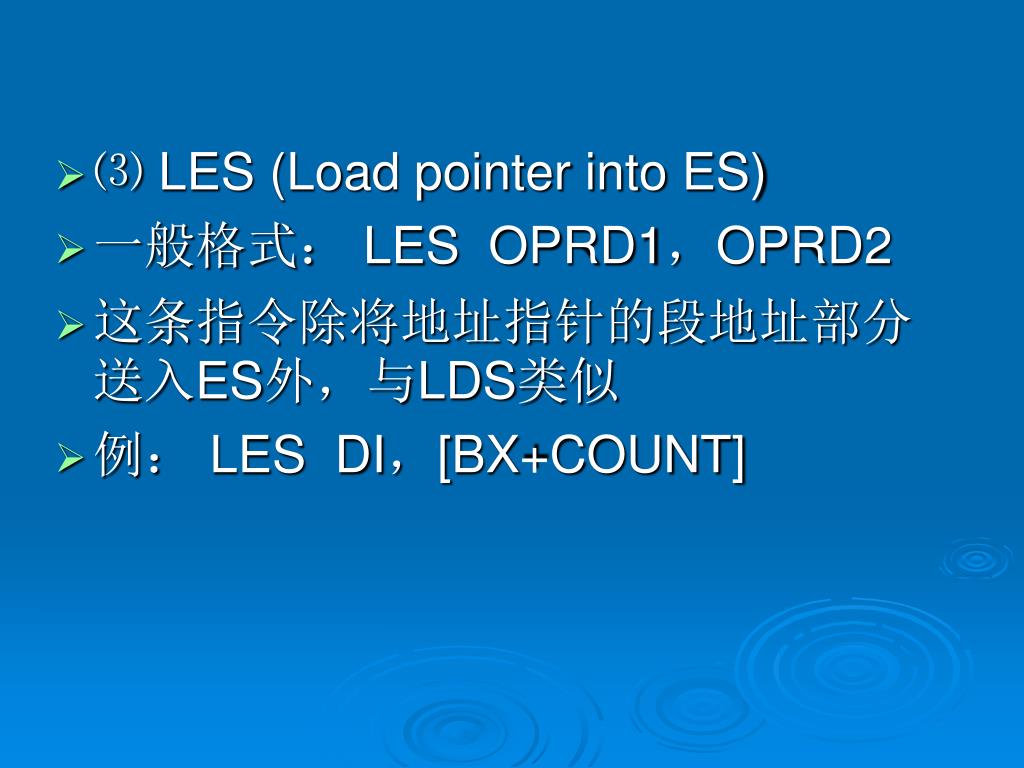 ⑶ LES (Load pointer into ES)

一般格式： LES OPRD1，OPRD2

这条指令除将地址指针的段地址部分送入ES外，与LDS类似

例： LES DI，[BX+COUNT]